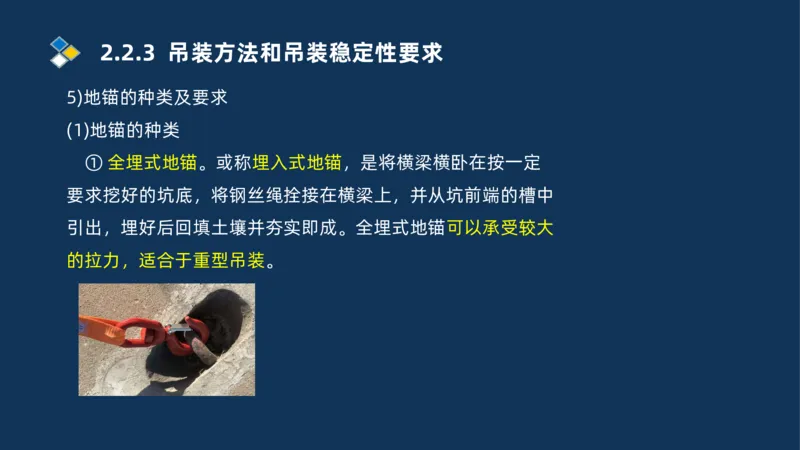 2.2.3 吊装方法和吊装稳定性要求

5)地锚的种类及要求

(1)地锚的种类

① 全埋式地锚。或称埋入式地锚，是将横梁横卧在按一定要求挖好的坑底，将钢丝绳拴接在横梁上，并从坑前端的槽中引出，埋好后回填土壤并夯实即成。全埋式地锚可以承受较大的拉力，适合于重型吊装。